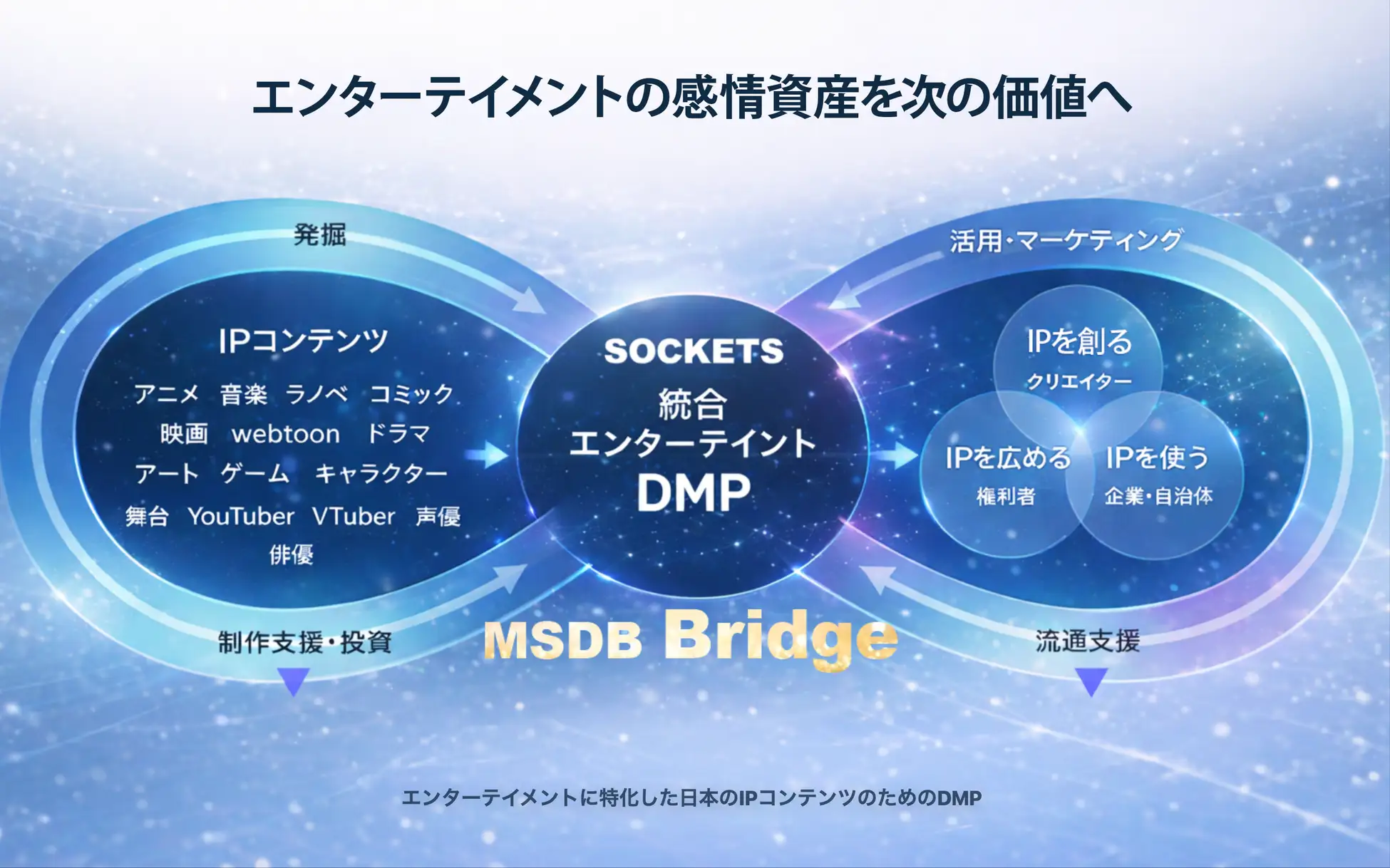 エンターテイメントの感情資産を次の価値へ

発掘

活用・マーケティング

IPコンテンツ

アニメ　音楽　ラノベ　コミック
映画　webtoon　ドラマ
アート　ゲーム　キャラクター
舞台　YouTuber　VTuber　声優
俳優

SOCKETS
統合
エンターテイント
DMP

IPを創る
クリエイター

IPを広める
権利者

IPを使う
企業・自治体

制作支援・投資

MSDB Bridge

流通支援

エンターテイメントに特化した日本のIPコンテンツのためのDMP